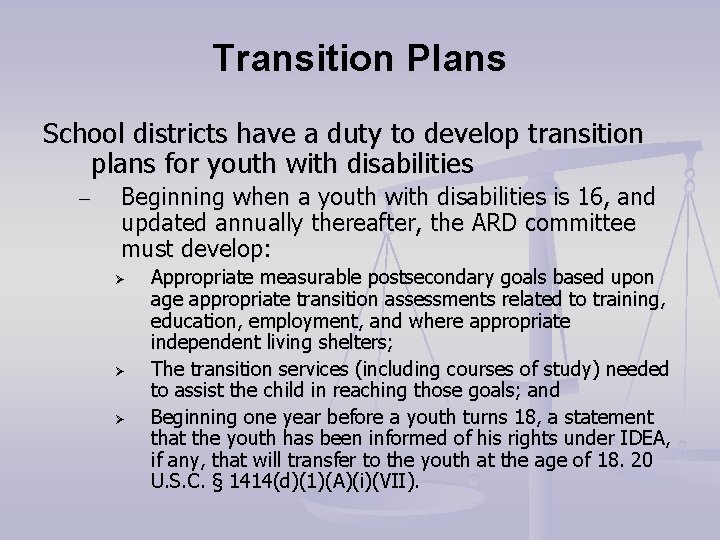 Transition Plans

School districts have a duty to develop transition plans for youth with disabilities

– Beginning when a youth with disabilities is 16, and updated annually thereafter, the ARD committee must develop:

➢ Appropriate measurable postsecondary goals based upon age appropriate transition assessments related to training, education, employment, and where appropriate independent living shelters;

➢ The transition services (including courses of study) needed to assist the child in reaching those goals; and

➢ Beginning one year before a youth turns 18, a statement that the youth has been informed of his rights under IDEA, if any, that will transfer to the youth at the age of 18. 20 U.S.C. § 1414(d)(1)(A)(i)(VII).